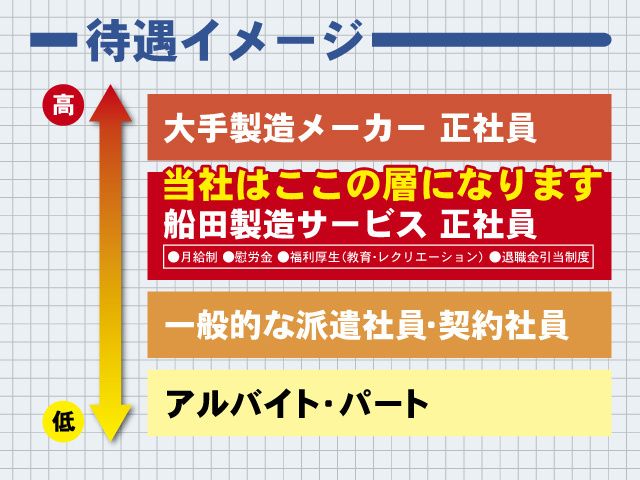 待遇イメージ

高

大手製造メーカー 正社員

当社はここの層になります
船田製造サービス 正社員
●月給制 ●慰労金 ●福利厚生(教育・レクリエーション) ●退職金引当制度

一般的な派遣社員・契約社員

アルバイト・パート

低